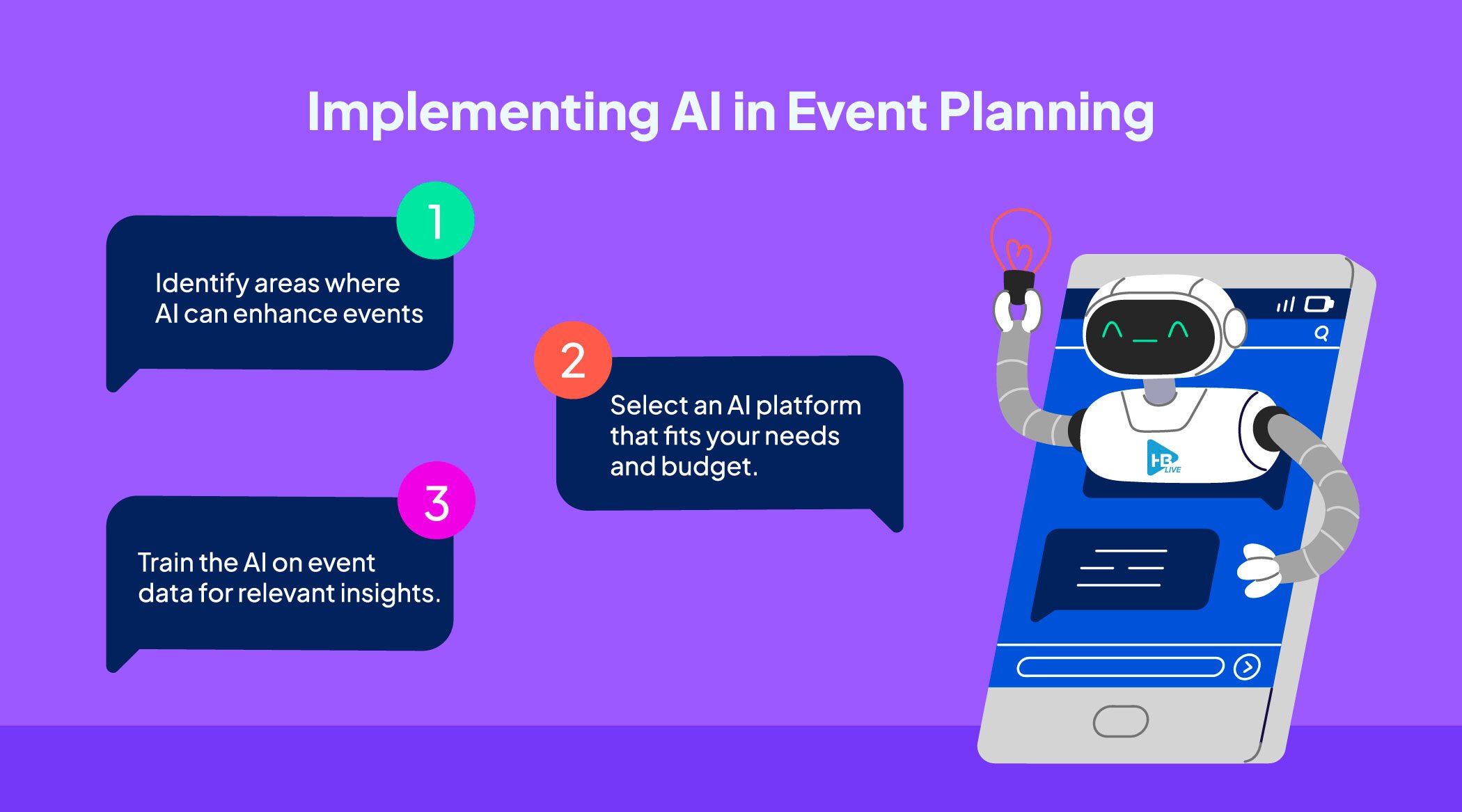 Implementing AI in Event Planning

1

Identify areas where AI can enhance events

2

Select an AI platform that fits your needs and budget.

3

Train the AI on event data for relevant insights.

HB LIVE